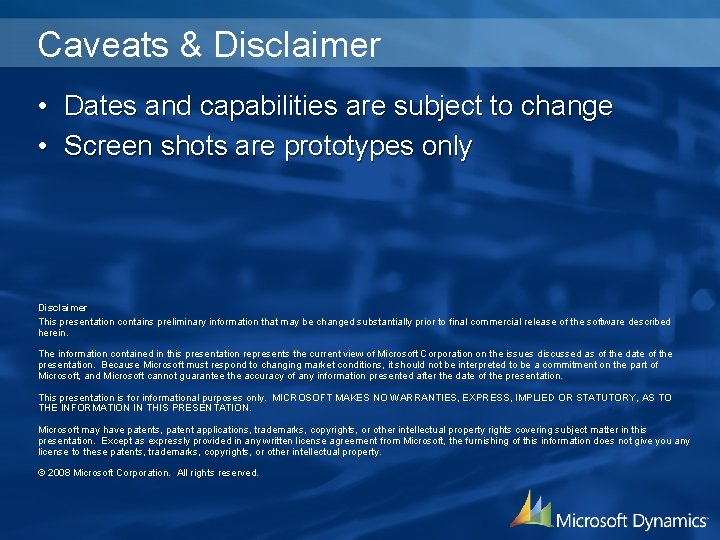 Caveats & Disclaimer

• Dates and capabilities are subject to change
• Screen shots are prototypes only

Disclaimer
This presentation contains preliminary information that may be changed substantially prior to final commercial release of the software described herein.

The information contained in this presentation represents the current view of Microsoft Corporation on the issues discussed as of the date of the presentation. Because Microsoft must respond to changing market conditions, it should not be interpreted to be a commitment on the part of Microsoft, and Microsoft cannot guarantee the accuracy of any information presented after the date of the presentation.

This presentation is for informational purposes only. MICROSOFT MAKES NO WARRANTIES, EXPRESS, IMPLIED OR STATUTORY, AS TO THE INFORMATION IN THIS PRESENTATION.

Microsoft may have patents, patent applications, trademarks, copyrights, or other intellectual property rights covering subject matter in this presentation. Except as expressly provided in any written license agreement from Microsoft, the furnishing of this information does not give you any license to these patents, trademarks, copyrights, or other intellectual property.

© 2008 Microsoft Corporation. All rights reserved.

Microsoft Dynamics